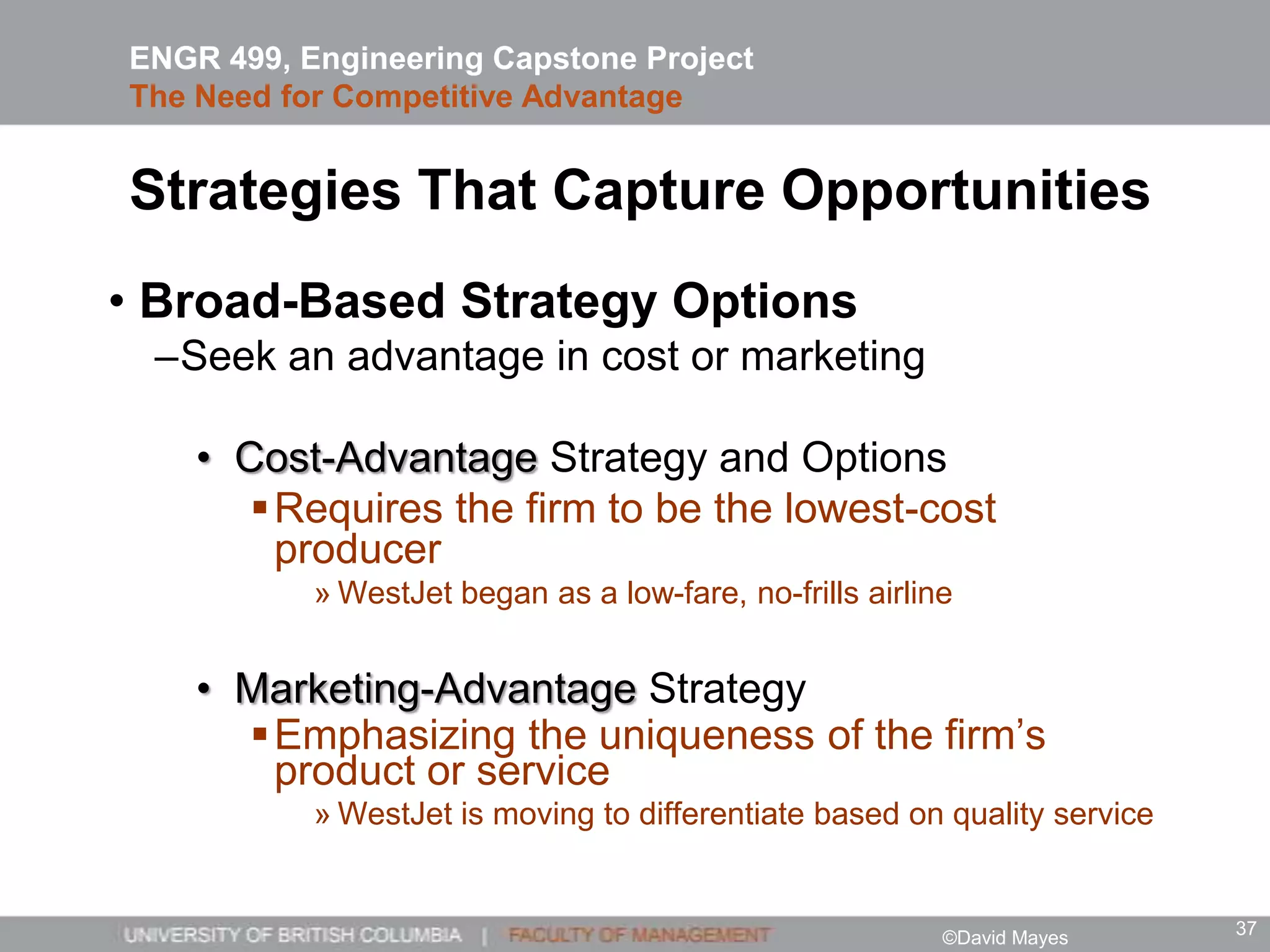 ENGR 499, Engineering Capstone Project
The Need for Competitive Advantage

Strategies That Capture Opportunities

• Broad-Based Strategy Options
–Seek an advantage in cost or marketing

• Cost-Advantage Strategy and Options
▪ Requires the firm to be the lowest-cost producer
» WestJet began as a low-fare, no-frills airline

• Marketing-Advantage Strategy
▪ Emphasizing the uniqueness of the firm's product or service
» WestJet is moving to differentiate based on quality service

UNIVERSITY OF BRITISH COLUMBIA | FACULTY OF MANAGEMENT ©David Mayes 37